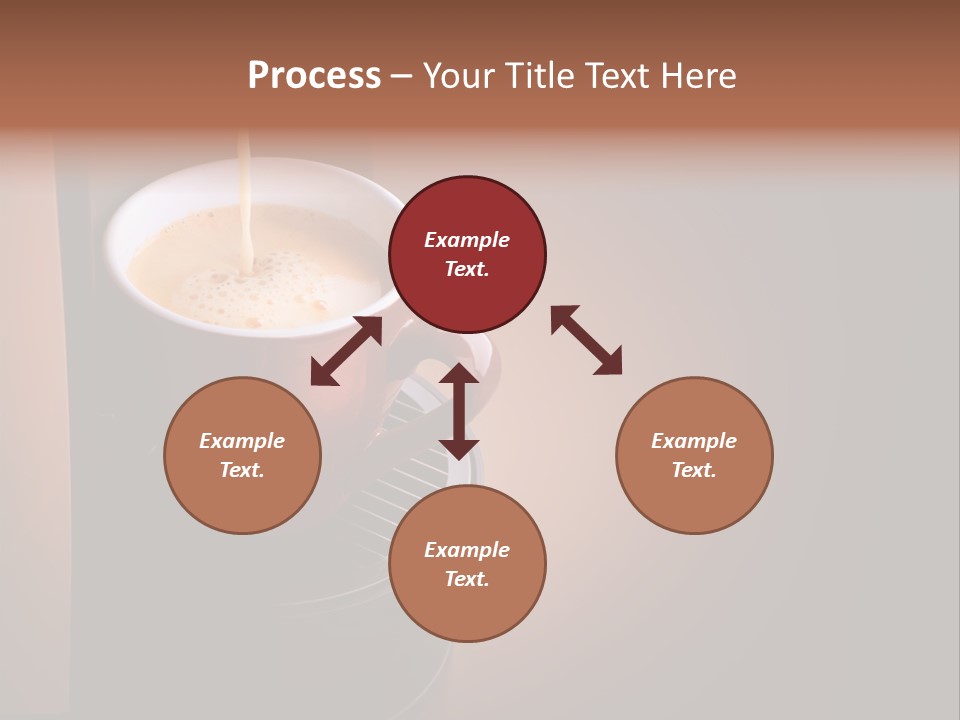 Process – Your Title Text Here

Example Text.

Example Text.

Example Text.

Example Text.